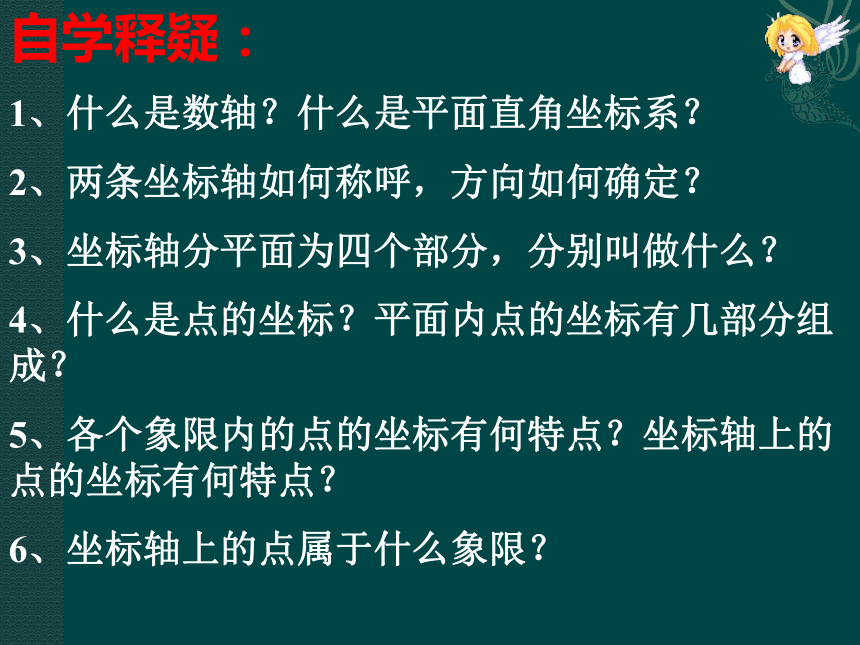 自学释疑：

1、什么是数轴？什么是平面直角坐标系？

2、两条坐标轴如何称呼，方向如何确定？

3、坐标轴分平面为四个部分，分别叫做什么？

4、什么是点的坐标？平面内点的坐标有几部分组成？

5、各个象限内的点的坐标有何特点？坐标轴上的点的坐标有何特点？

6、坐标轴上的点属于什么象限？